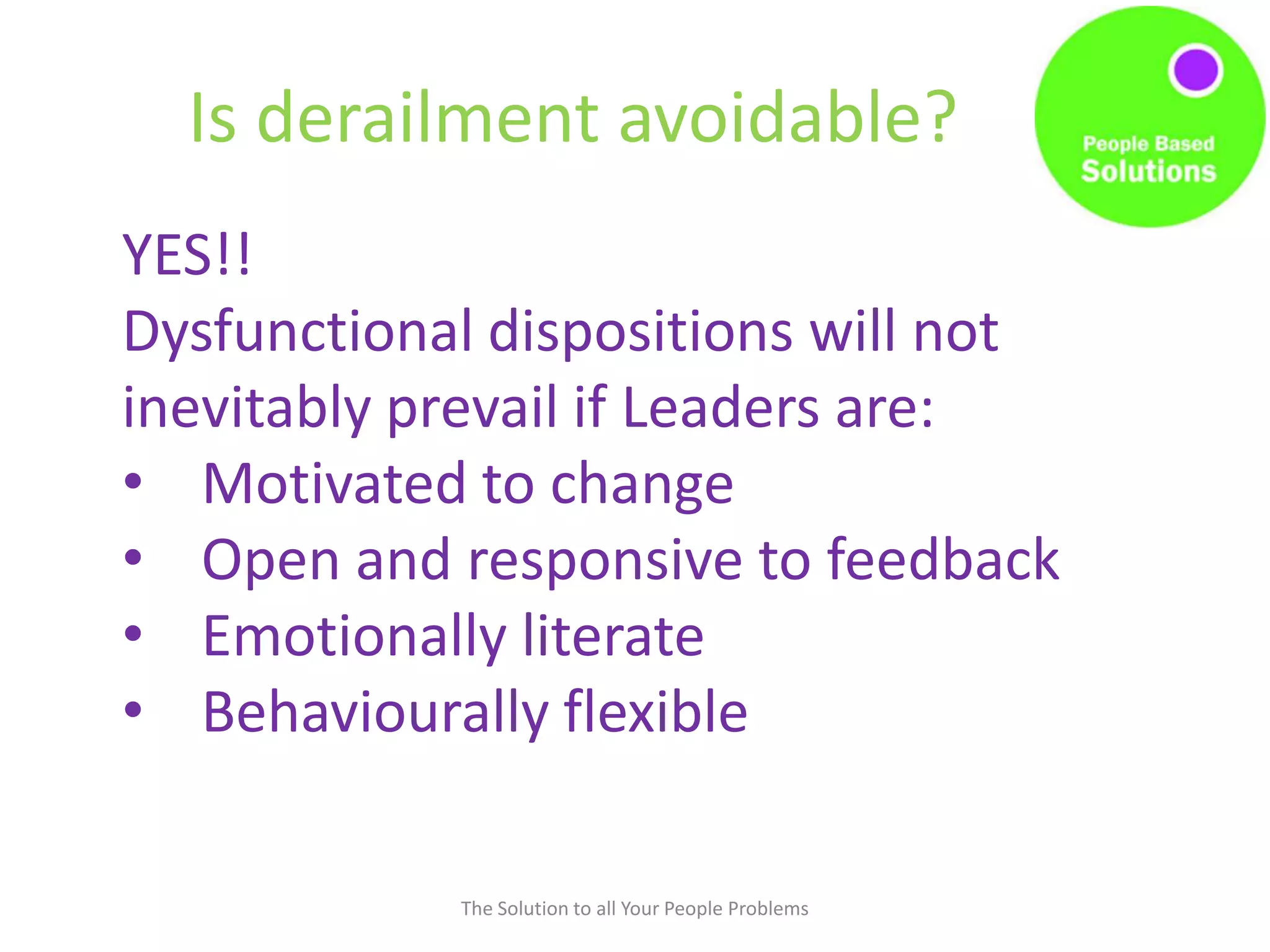 Is derailment avoidable?

People Based Solutions

YES!!
Dysfunctional dispositions will not inevitably prevail if Leaders are:
• Motivated to change
• Open and responsive to feedback
• Emotionally literate
• Behaviourally flexible

The Solution to all Your People Problems